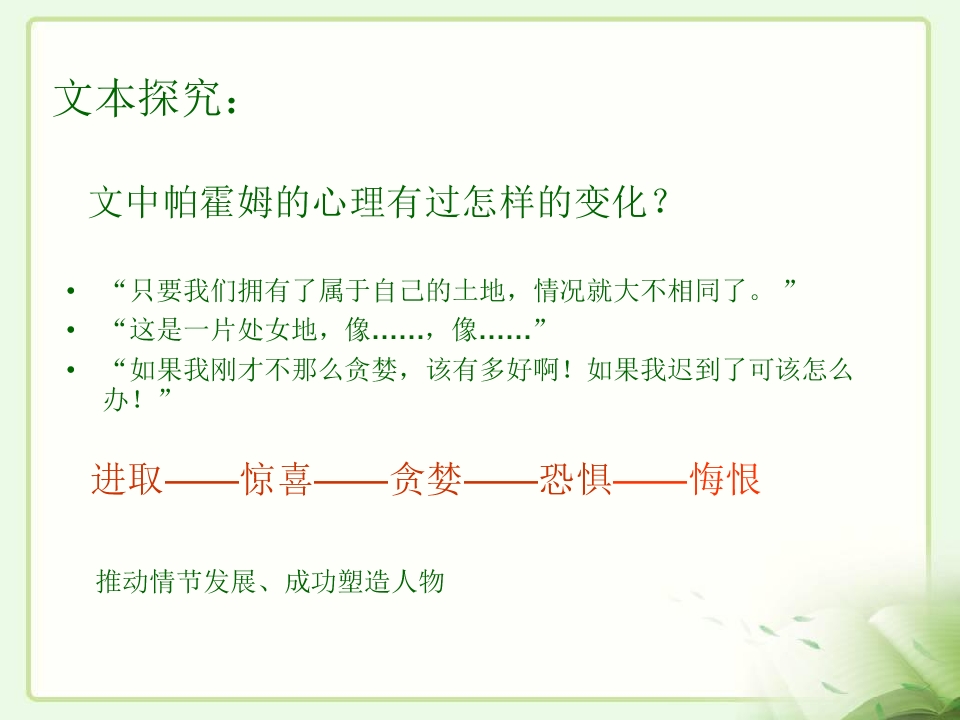 文本探究：

文中帕霍姆的心理有过怎样的变化？

• “只要我们拥有了属于自己的土地，情况就大不相同了。”
• “这是一片处女地，像……，像……”
• “如果我刚才不那么贪婪，该有多好啊！如果我迟到了可该怎么办！”

进取——惊喜——贪婪——恐惧——悔恨

推动情节发展、成功塑造人物